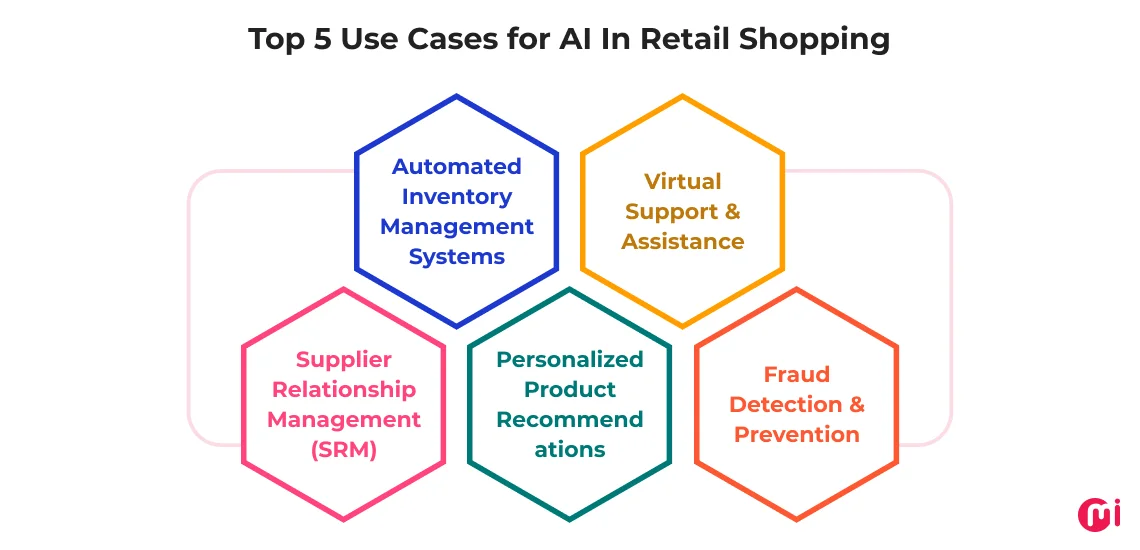 Top 5 Use Cases for AI In Retail Shopping

Automated Inventory Management Systems

Virtual Support & Assistance

Supplier Relationship Management (SRM)

Personalized Product Recommendations

Fraud Detection & Prevention

mi